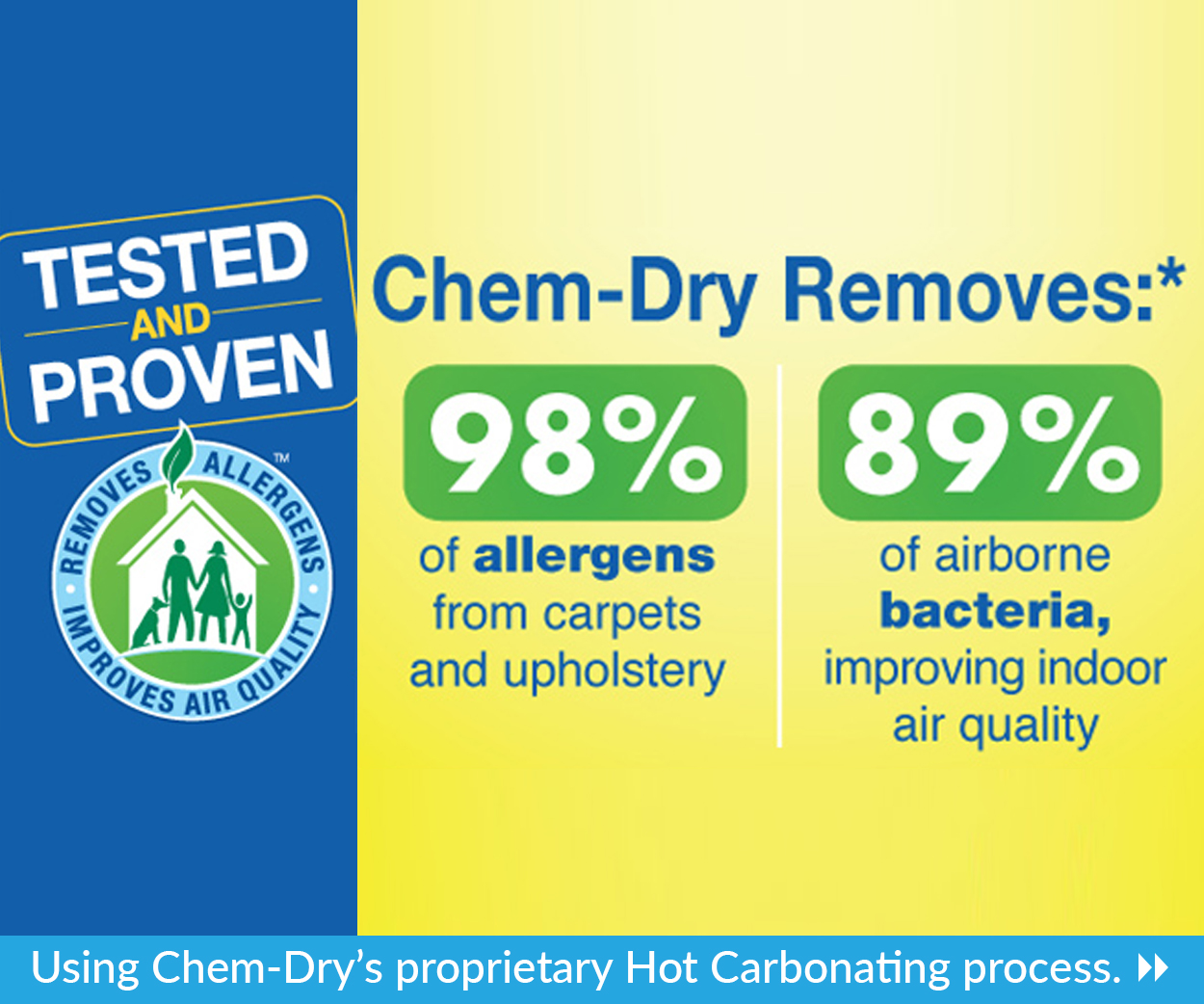 TESTED AND PROVEN

REMOVES ALLERGENS™
IMPROVES AIR QUALITY

Chem-Dry Removes:*

98%
of allergens from carpets and upholstery

89%
of airborne bacteria, improving indoor air quality

Using Chem-Dry's proprietary Hot Carbonating process.